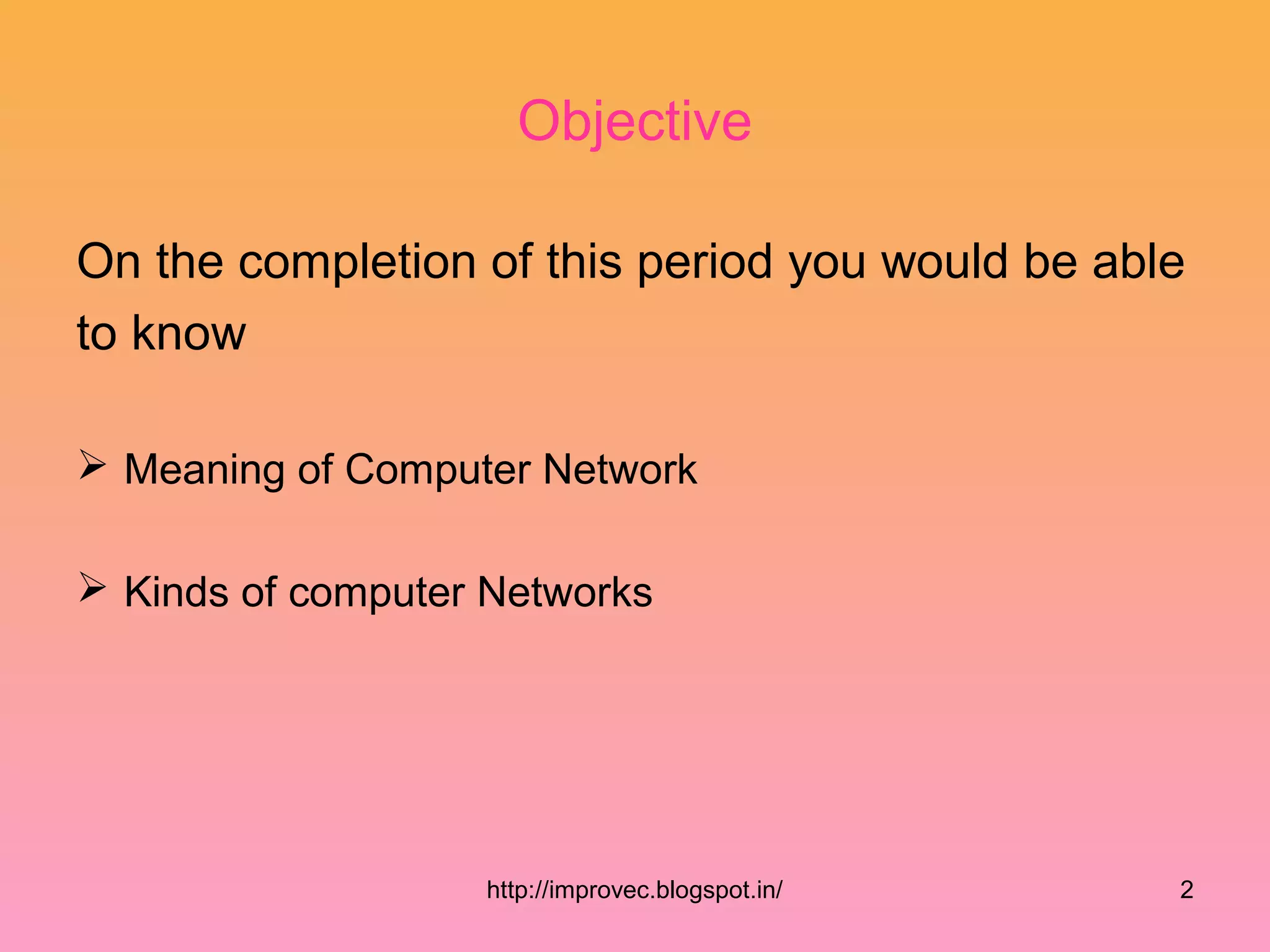 Objective

On the completion of this period you would be able to know

➢ Meaning of Computer Network

➢ Kinds of computer Networks

http://improvec.blogspot.in/

2